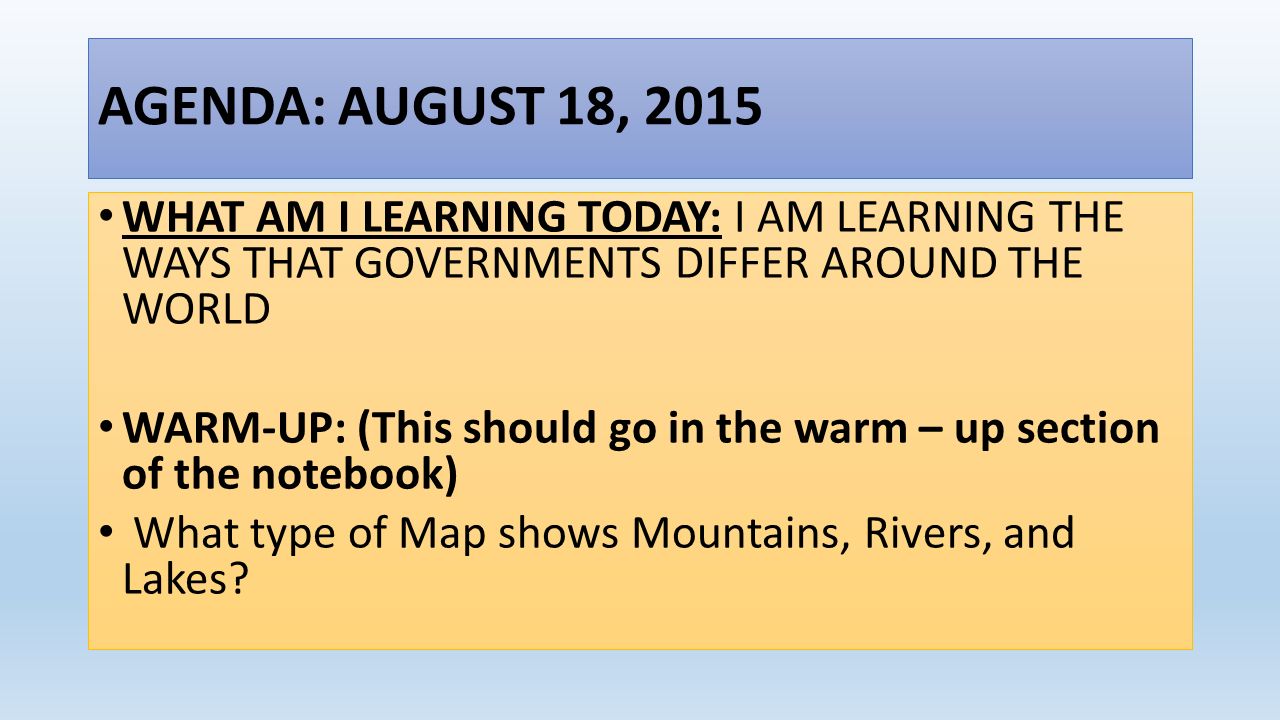 AGENDA: AUGUST 18, 2015

• WHAT AM I LEARNING TODAY: I AM LEARNING THE WAYS THAT GOVERNMENTS DIFFER AROUND THE WORLD

• WARM-UP: (This should go in the warm – up section of the notebook)

• What type of Map shows Mountains, Rivers, and Lakes?